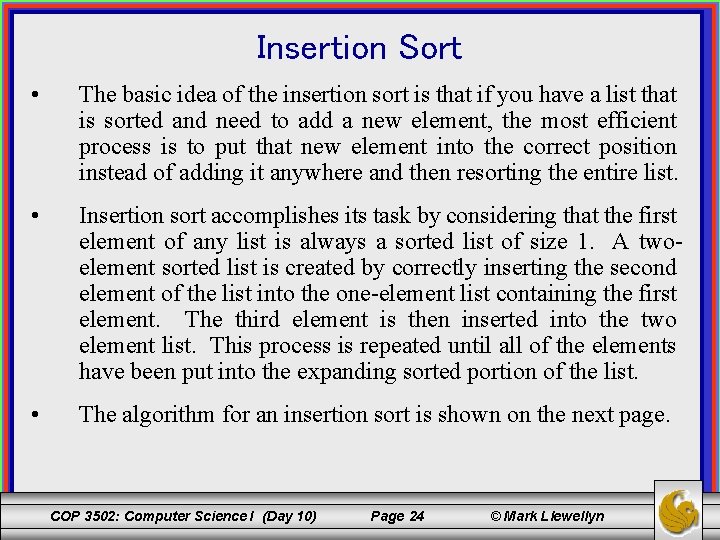 Insertion Sort

• The basic idea of the insertion sort is that if you have a list that is sorted and need to add a new element, the most efficient process is to put that new element into the correct position instead of adding it anywhere and then resorting the entire list.

• Insertion sort accomplishes its task by considering that the first element of any list is always a sorted list of size 1. A two-element sorted list is created by correctly inserting the second element of the list into the one-element list containing the first element. The third element is then inserted into the two element list. This process is repeated until all of the elements have been put into the expanding sorted portion of the list.

• The algorithm for an insertion sort is shown on the next page.

COP 3502: Computer Science I (Day 10) Page 24 © Mark Llewellyn